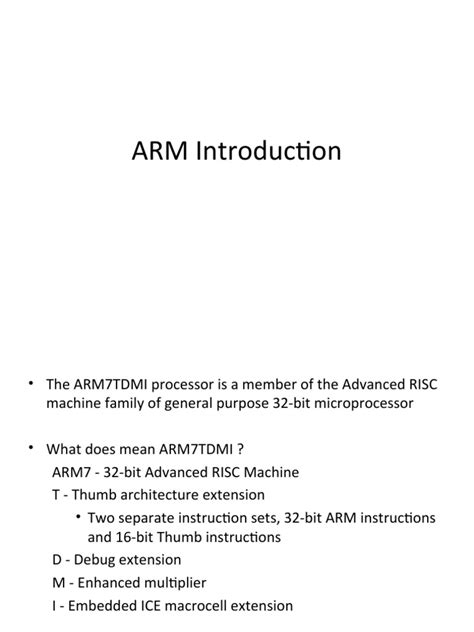 ARM Introduction

• The ARM7TDMI processor is a member of the Advanced RISC machine family of general purpose 32-bit microprocessor

• What does mean ARM7TDMI ?
ARM7 - 32-bit Advanced RISC Machine
T - Thumb architecture extension
• Two separate instruction sets, 32-bit ARM instructions and 16-bit Thumb instructions
D - Debug extension
M - Enhanced multiplier
I - Embedded ICE macrocell extension